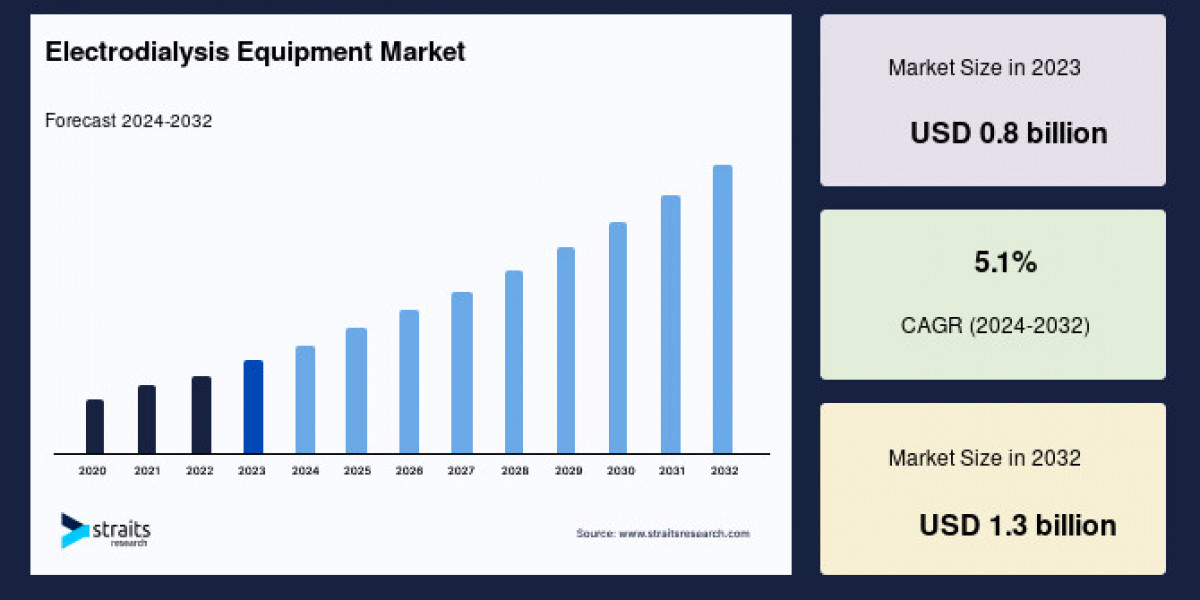 Electrodialysis Equipment Market

Forecast 2024-2032

2020 2021 2022 2023 2024 2025 2026 2027 2028 2029 2030 2031 2032

straits research

Source: www.straitsresearch.com

Market Size in 2023

USD 0.8 billion

5.1%

CAGR (2024-2032)

Market Size in 2032

USD 1.3 billion